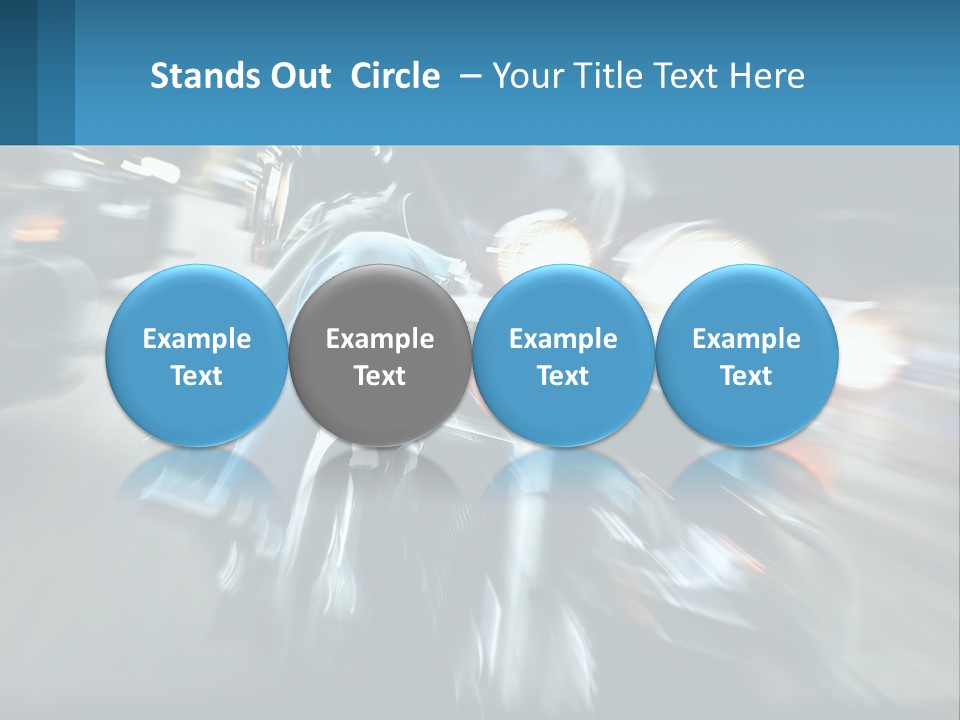 Stands Out Circle – Your Title Text Here

Example Text

Example Text

Example Text

Example Text